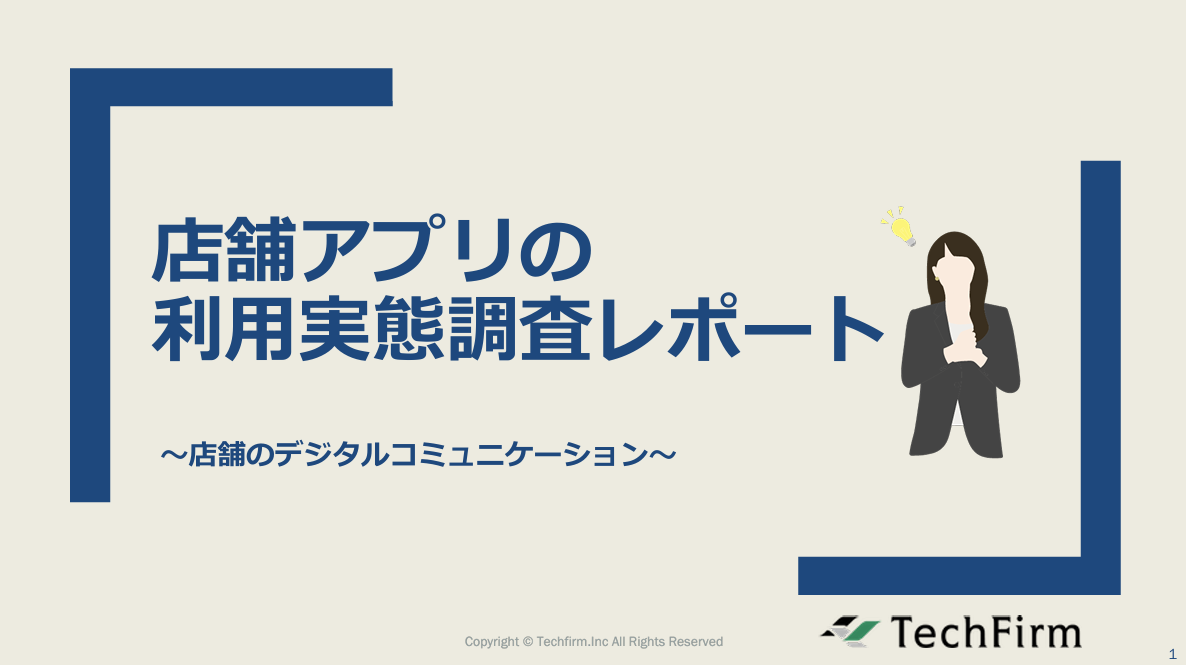 店舗アプリの
利用実態調査レポート

～店舗のデジタルコミュニケーション～

Copyright © Techfirm.Inc All Rights Reserved

TechFirm

1